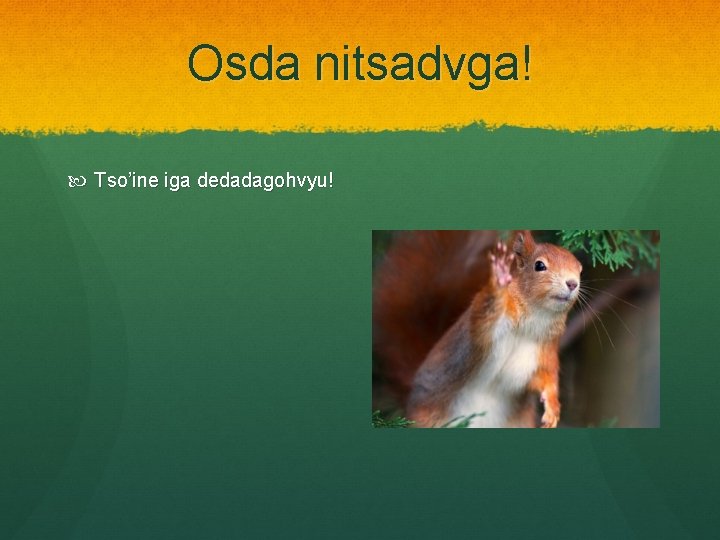 Osda nitsadvga!

Tso’ine iga dedadagohvyu!